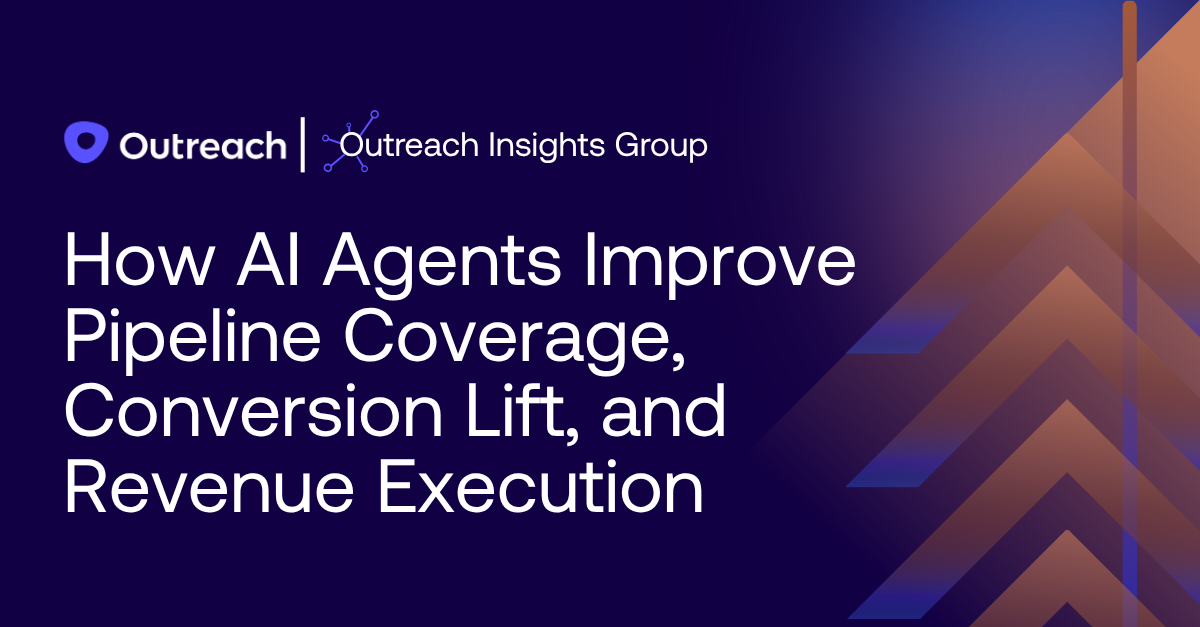 Outreach | Outreach Insights Group

How AI Agents Improve Pipeline Coverage, Conversion Lift, and Revenue Execution